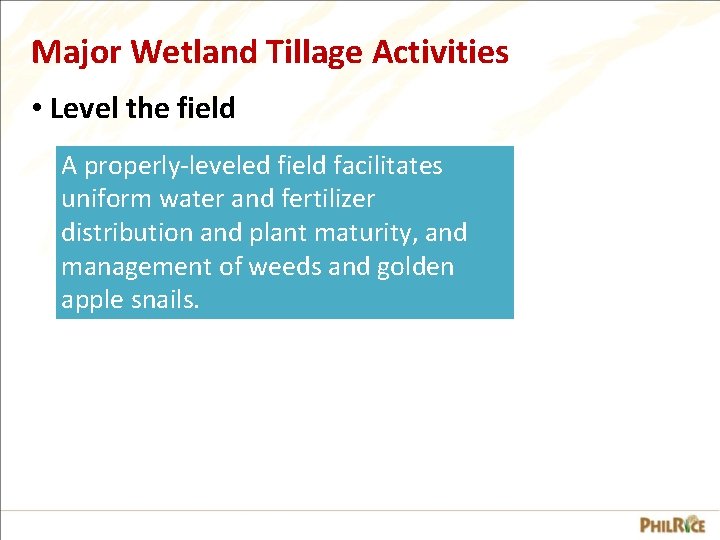 Major Wetland Tillage Activities

• Level the field

A properly-leveled field facilitates uniform water and fertilizer distribution and plant maturity, and management of weeds and golden apple snails.

PHILRICE